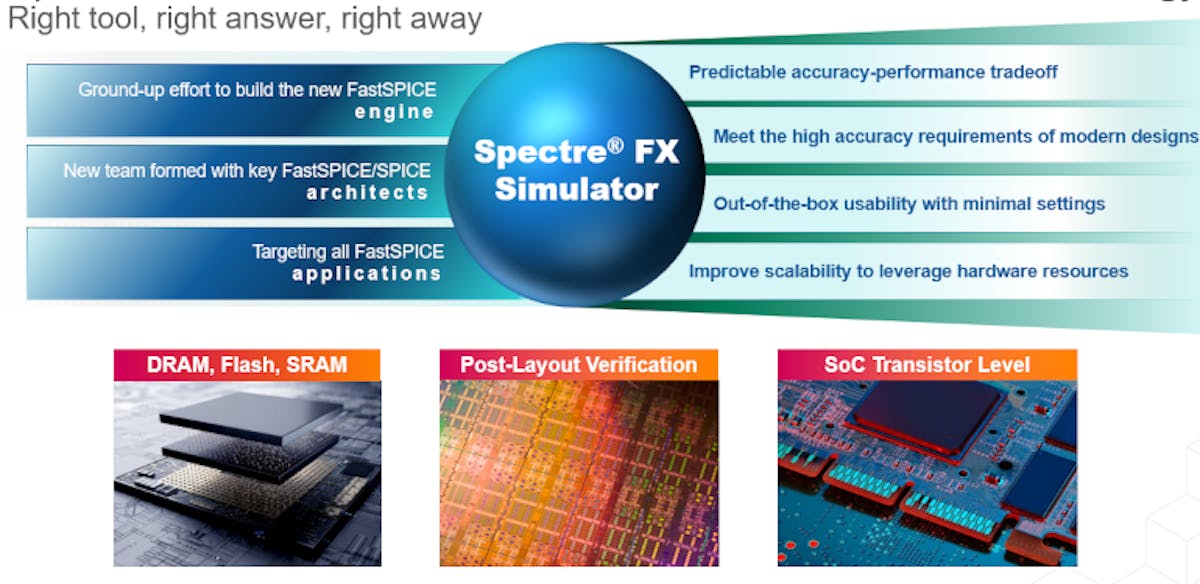 Right tool, right answer, right away

Ground-up effort to build the new FastSPICE engine

New team formed with key FastSPICE/SPICE architects

Targeting all FastSPICE applications

Spectre® FX Simulator

Predictable accuracy-performance tradeoff

Meet the high accuracy requirements of modern designs

Out-of-the-box usability with minimal settings

Improve scalability to leverage hardware resources

DRAM, Flash, SRAM

Post-Layout Verification

SoC Transistor Level